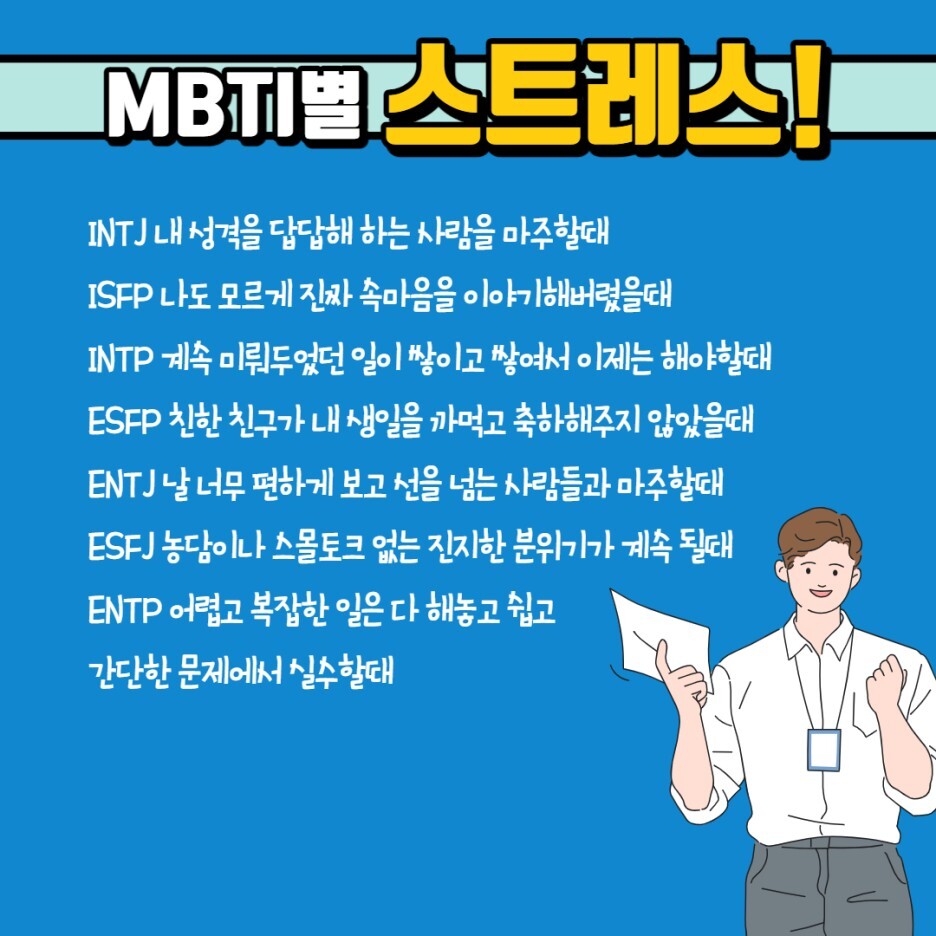 MBTI별 스트레스!

INTJ 내 성격을 답답해 하는 사람을 마주할때

ISFP 나도 모르게 진짜 속마음을 이야기해버렸을때

INTP 계속 미뤄두었던 일이 쌓이고 쌓여서 이제는 해야할때

ESFP 친한 친구가 내 생일을 까먹고 축하해주지 않았을때

ENTJ 날 너무 편하게 보고 선을 넘는 사람들과 마주할때

ESFJ 농담이나 스몰토크 없는 진지한 분위기가 계속 될때

ENTP 어렵고 복잡한 일은 다 해놓고 쉽고 간단한 문제에서 실수할때